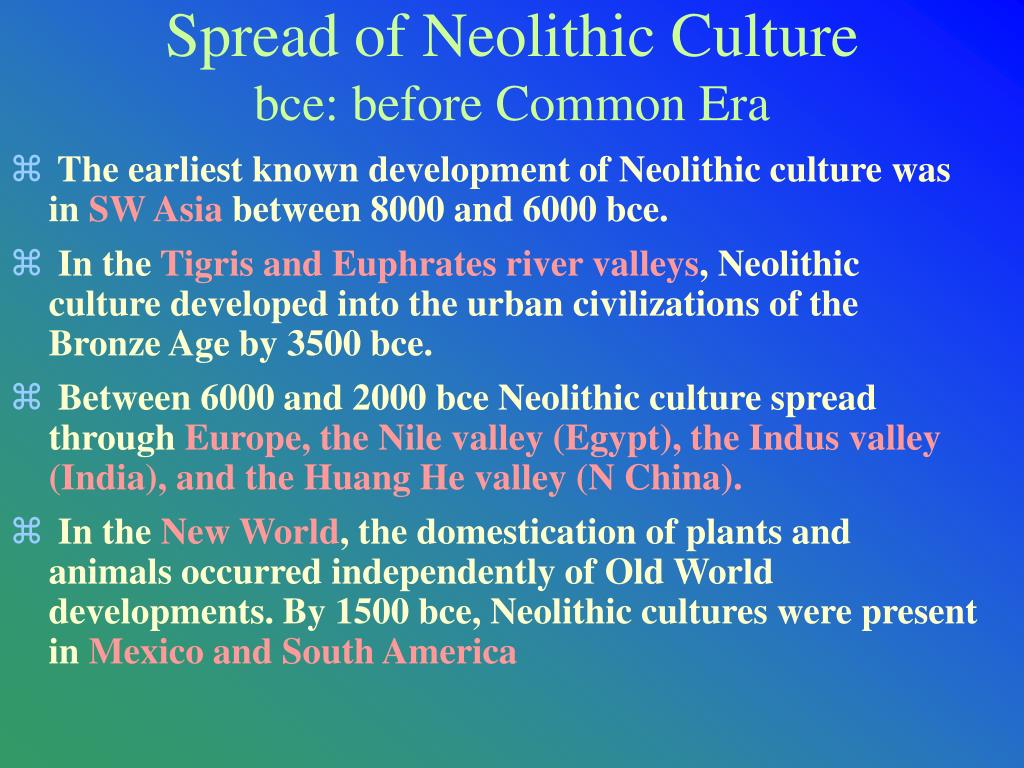 Spread of Neolithic Culture
bce: before Common Era

⌘ The earliest known development of Neolithic culture was in SW Asia between 8000 and 6000 bce.

⌘ In the Tigris and Euphrates river valleys, Neolithic culture developed into the urban civilizations of the Bronze Age by 3500 bce.

⌘ Between 6000 and 2000 bce Neolithic culture spread through Europe, the Nile valley (Egypt), the Indus valley (India), and the Huang He valley (N China).

⌘ In the New World, the domestication of plants and animals occurred independently of Old World developments. By 1500 bce, Neolithic cultures were present in Mexico and South America